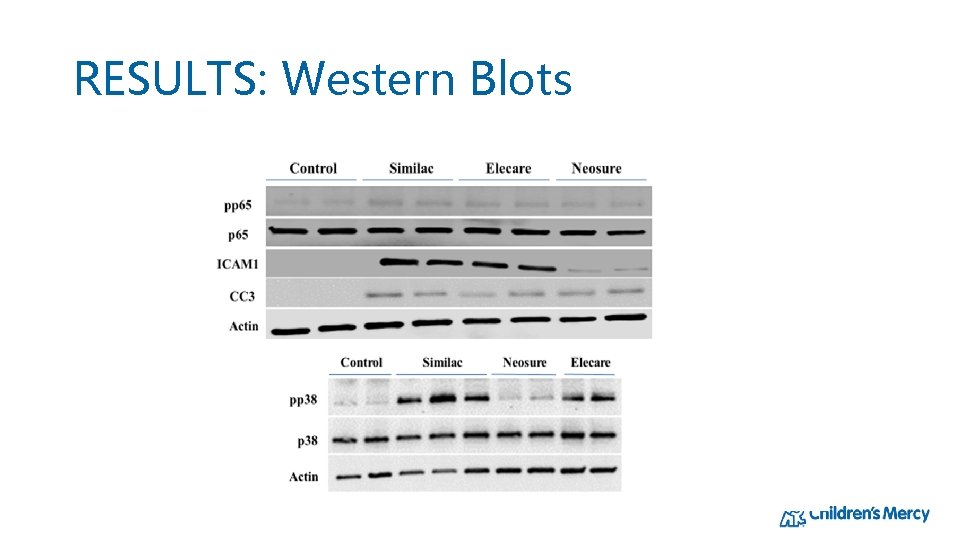 RESULTS: Western Blots

Control Similac Elecare Neosure

pp65
p65
ICAM1
CC3
Actin

Control Similac Neosure Elecare

pp38
p38
Actin

Children's Mercy